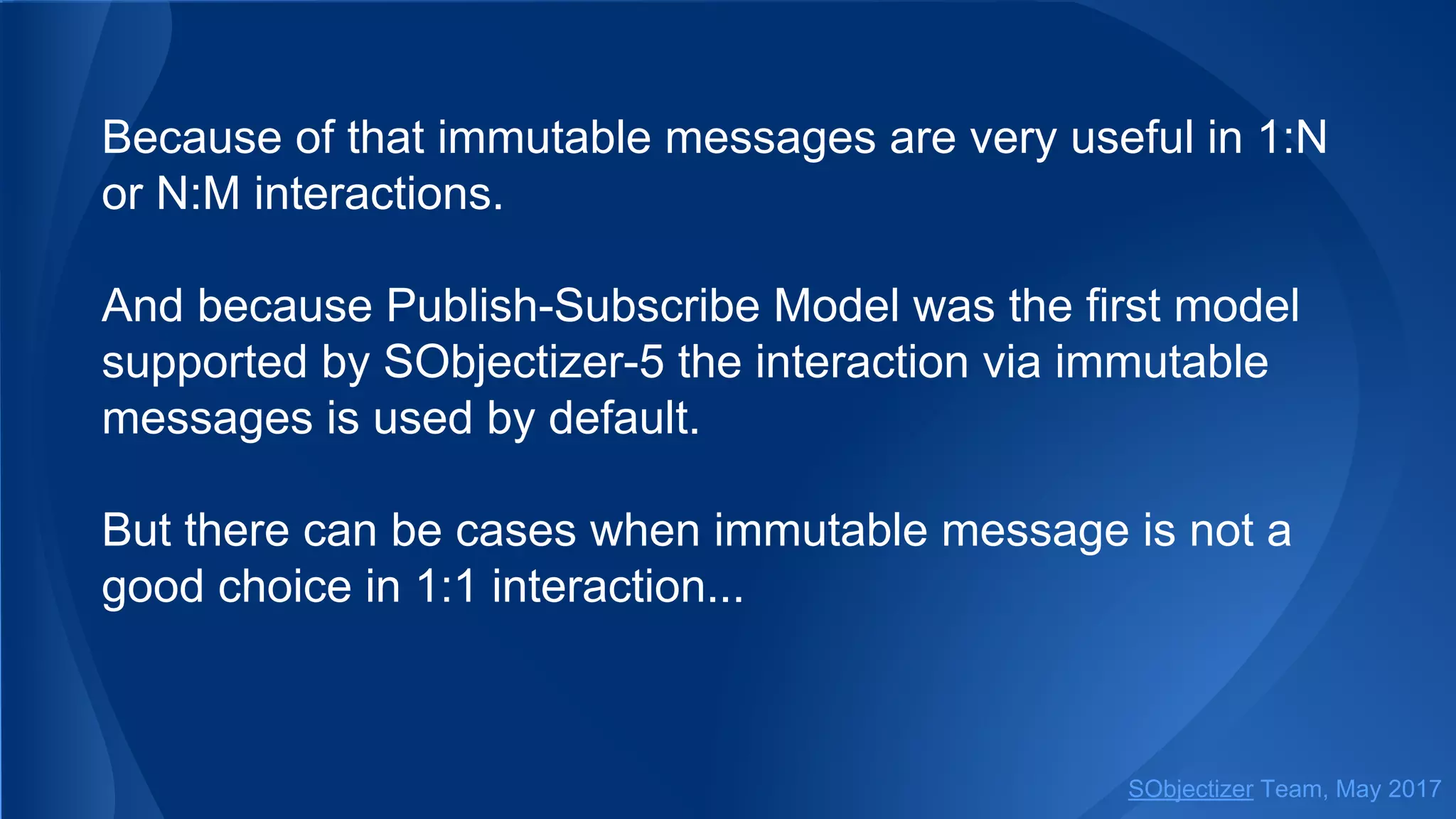 Because of that immutable messages are very useful in 1:N or N:M interactions.

And because Publish-Subscribe Model was the first model supported by SObjectizer-5 the interaction via immutable messages is used by default.

But there can be cases when immutable message is not a good choice in 1:1 interaction...

SObjectizer Team, May 2017